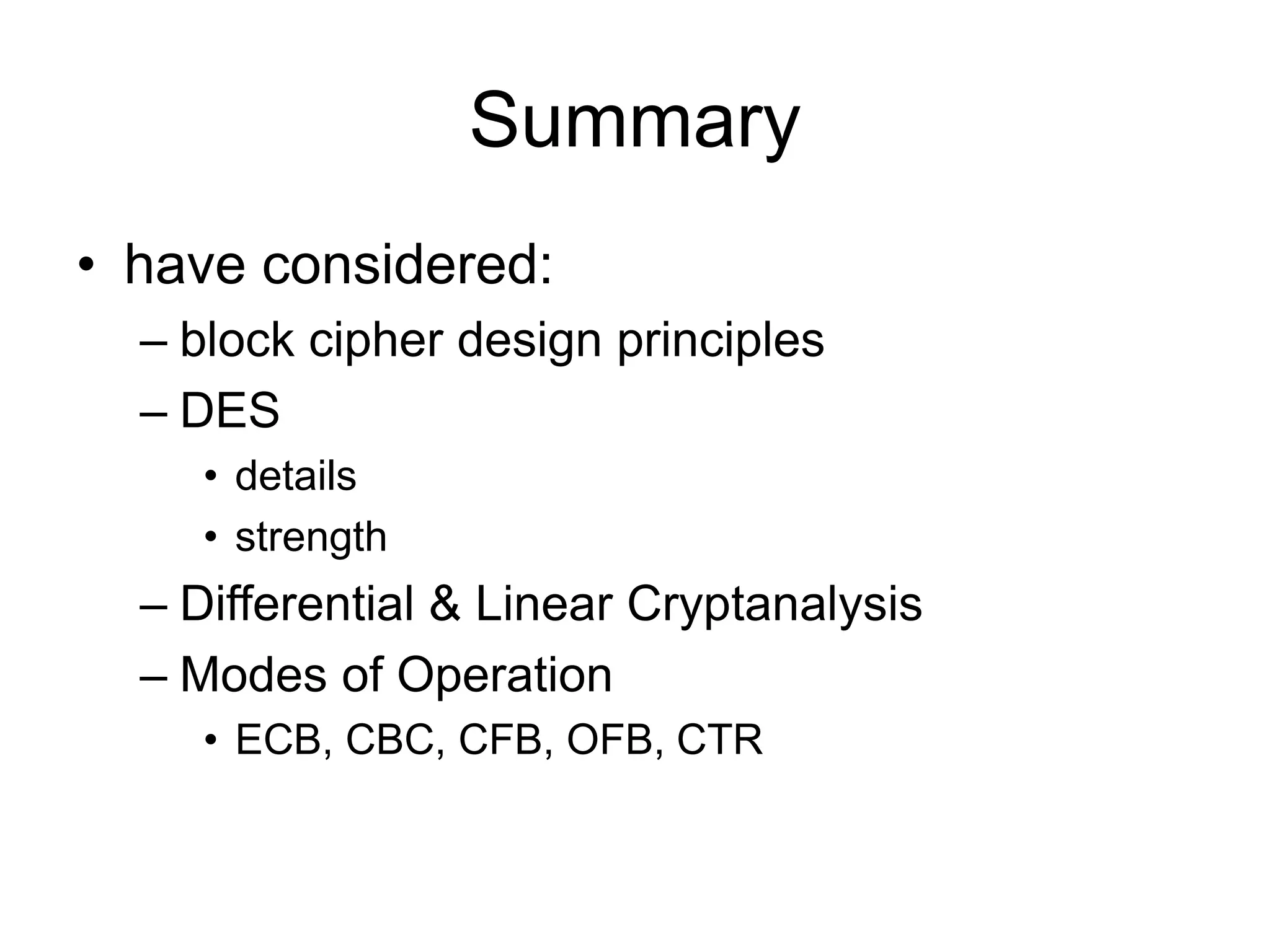 Summary

• have considered:
– block cipher design principles
– DES
• details
• strength
– Differential & Linear Cryptanalysis
– Modes of Operation
• ECB, CBC, CFB, OFB, CTR